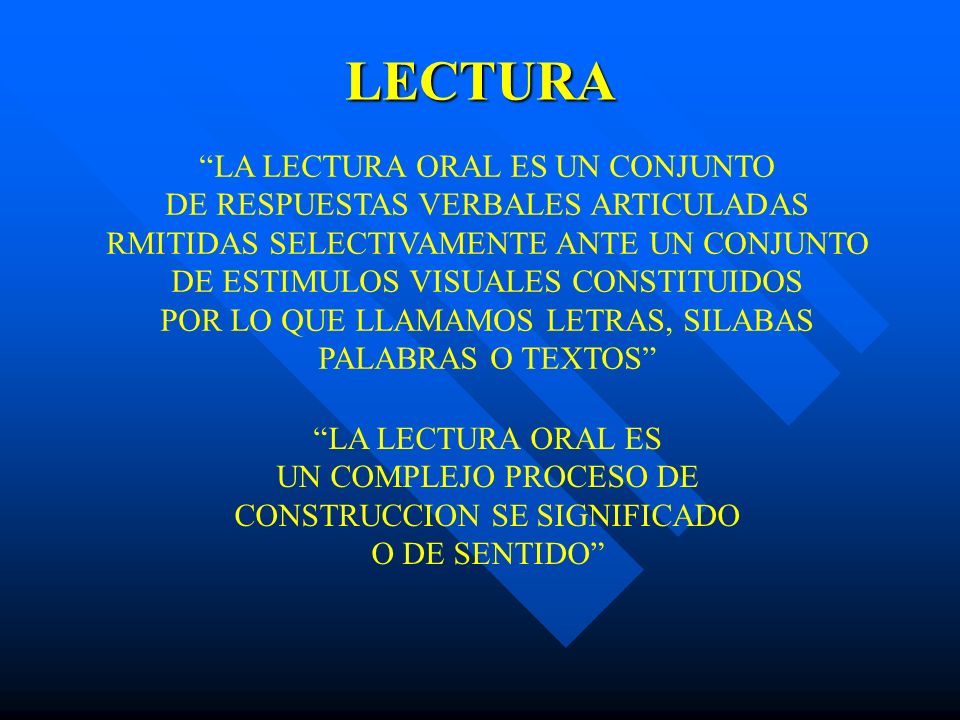 LECTURA

“LA LECTURA ORAL ES UN CONJUNTO DE RESPUESTAS VERBALES ARTICULADAS RMITIDAS SELECTIVAMENTE ANTE UN CONJUNTO DE ESTIMULOS VISUALES CONSTITUIDOS POR LO QUE LLAMAMOS LETRAS, SILABAS PALABRAS O TEXTOS”

“LA LECTURA ORAL ES UN COMPLEJO PROCESO DE CONSTRUCCION SE SIGNIFICADO O DE SENTIDO”